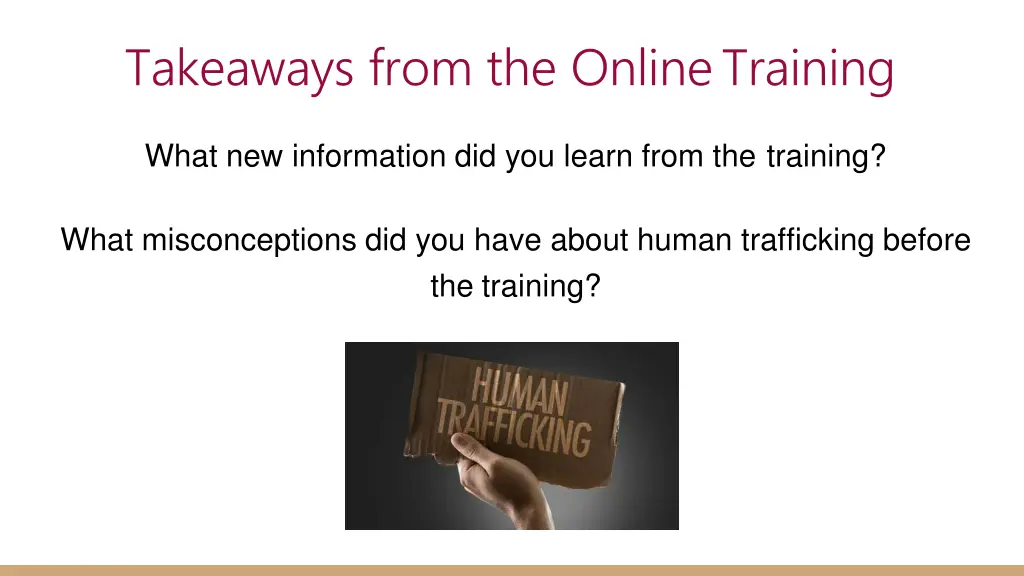 Takeaways from the Online Training

What new information did you learn from the training?

What misconceptions did you have about human trafficking before the training?

HUMAN TRAFFICKING